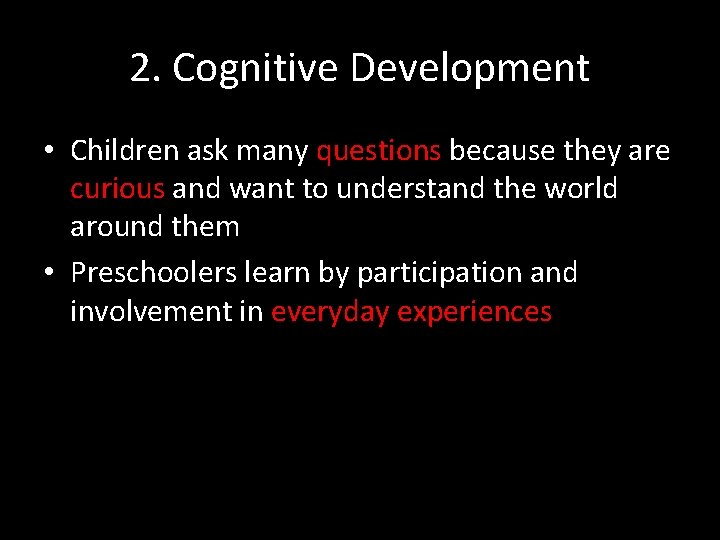 2. Cognitive Development

• Children ask many questions because they are curious and want to understand the world around them
• Preschoolers learn by participation and involvement in everyday experiences